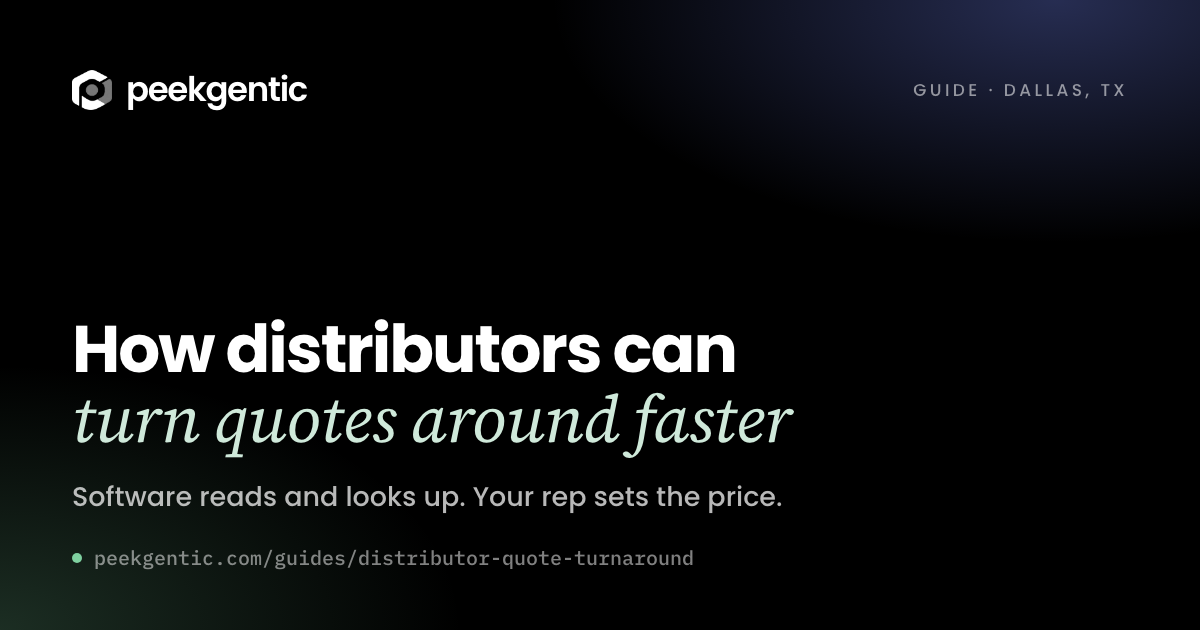 peekgentic

GUIDE · DALLAS, TX

How distributors can turn quotes around faster

Software reads and looks up. Your rep sets the price.

• peekgentic.com/guides/distributor-quote-turnaround